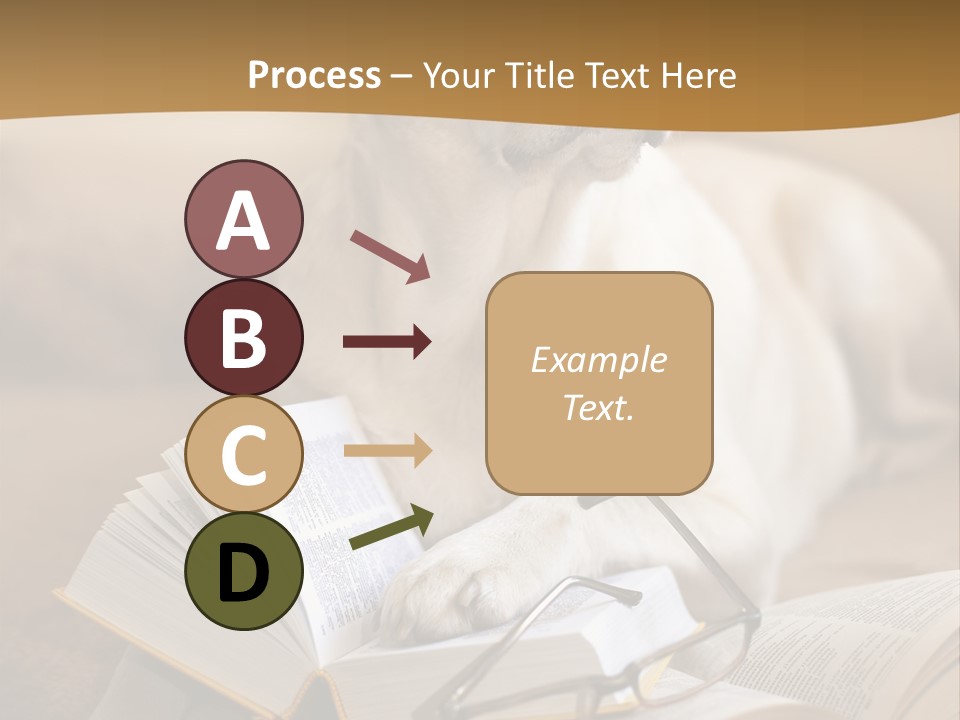 Process – Your Title Text Here

A

B

C

D

Example Text.